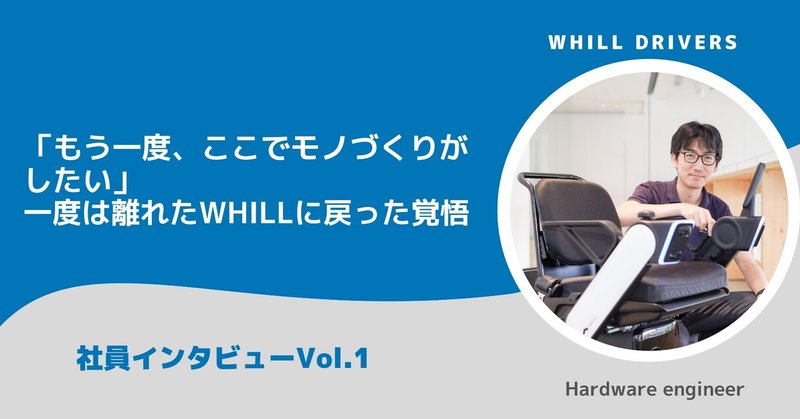 WHILL DRIVERS

「もう一度、ここでモノづくりがしたい」
一度は離れたWHILLに戻った覚悟

社員インタビューVol.1

Hardware engineer